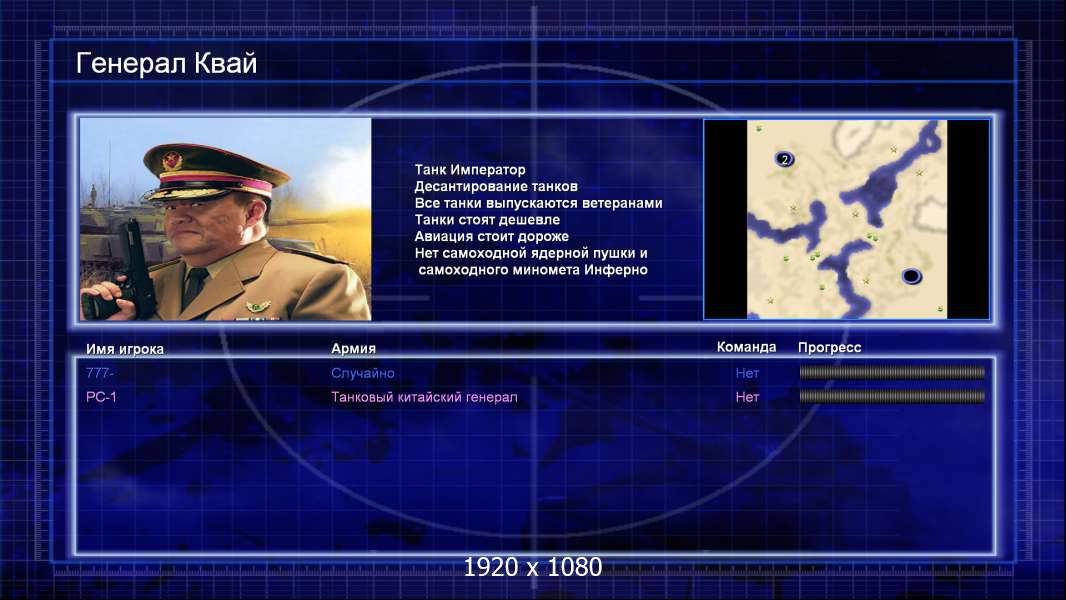 Генерал Квай

Танк Император
Десантирование танков
Все танки выпускаются ветеранами
Танки стоят дешевле
Авиация стоит дороже
Нет самоходной ядерной пушки и самоходного миномета Инферно

2

| Имя игрока | Армия | Команда | Прогресс |
|---|---|---|---|
| 777- | Случайно | Нет | |
| PC-1 | Танковый китайский генерал | Нет | |

1920 x 1080